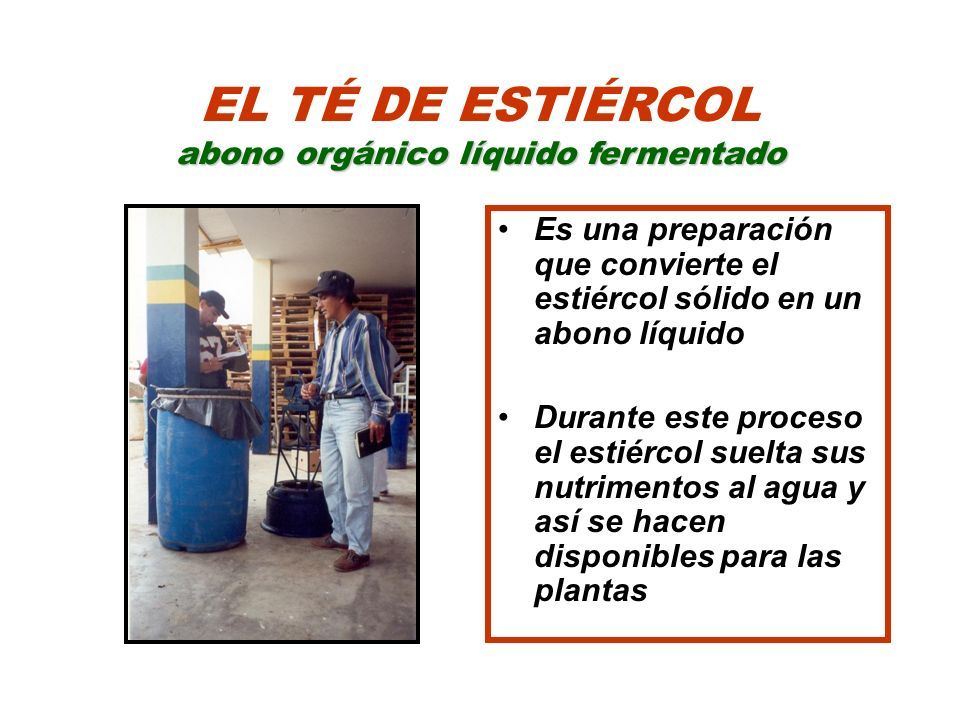 EL TÉ DE ESTIÉRCOL
abono orgánico líquido fermentado

• Es una preparación que convierte el estiércol sólido en un abono líquido

• Durante este proceso el estiércol suelta sus nutrimentos al agua y así se hacen disponibles para las plantas